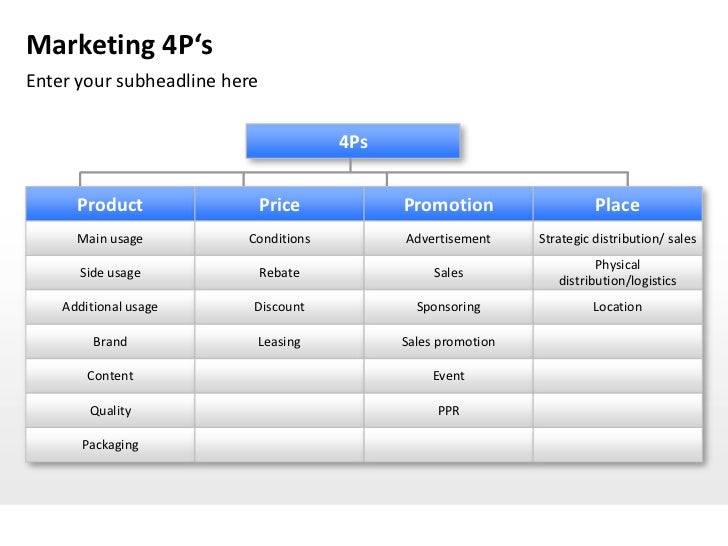 Marketing 4P‘s

Enter your subheadline here

4Ps

| Product | Price | Promotion | Place |
|---|---|---|---|
| Main usage | Conditions | Advertisement | Strategic distribution/ sales |
| Side usage | Rebate | Sales | Physical distribution/logistics |
| Additional usage | Discount | Sponsoring | Location |
| Brand | Leasing | Sales promotion | |
| Content | | Event | |
| Quality | | PPR | |
| Packaging | | | |